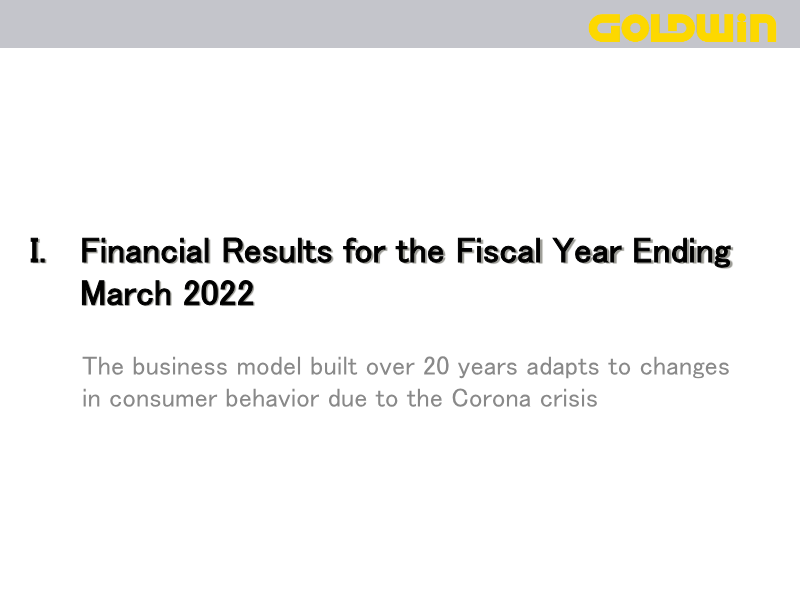 GOLDWIN

I. Financial Results for the Fiscal Year Ending March 2022

The business model built over 20 years adapts to changes in consumer behavior due to the Corona crisis